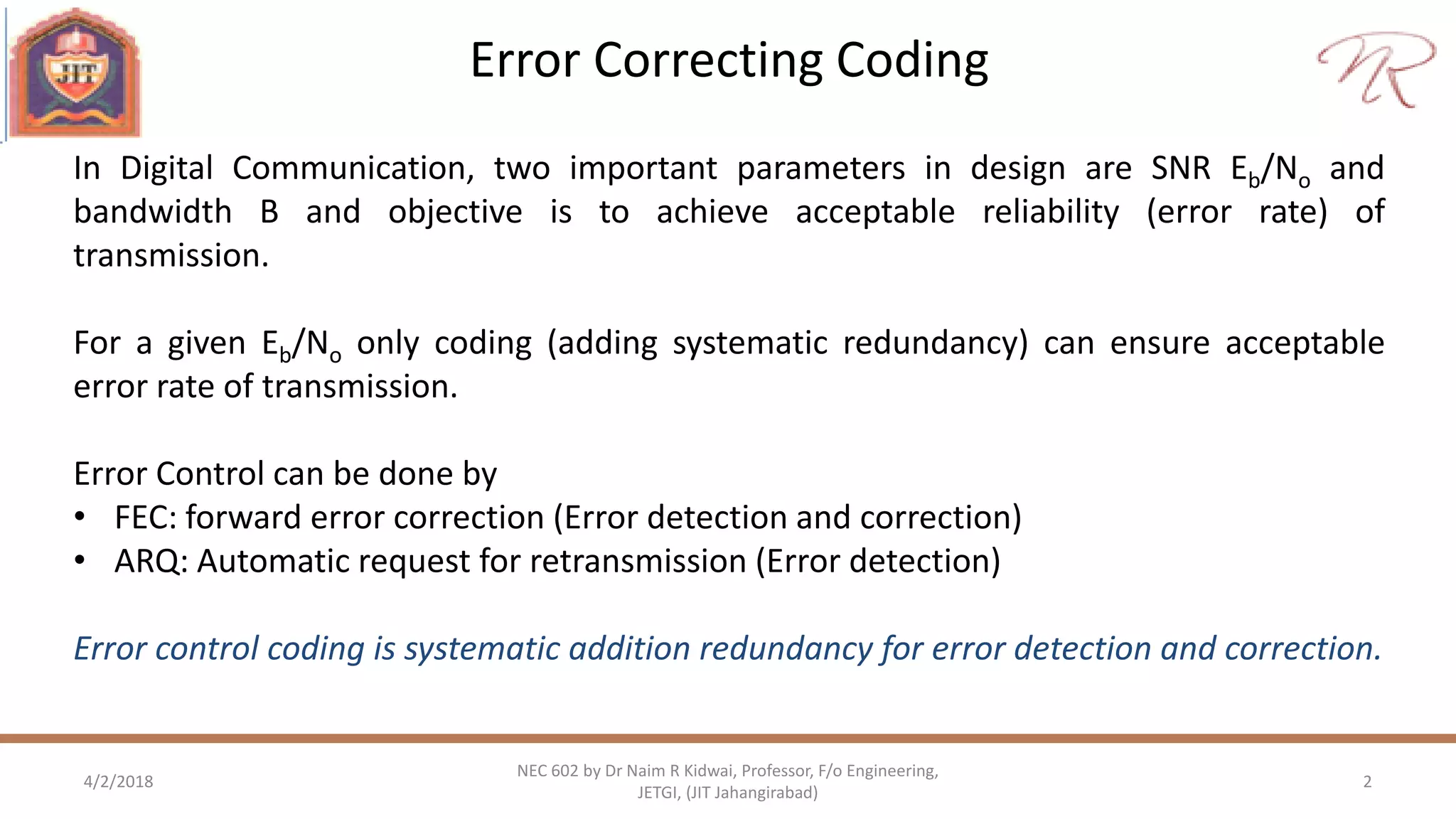 JIT

Error Correcting Coding

NR

In Digital Communication, two important parameters in design are SNR $E_b/N_o$ and bandwidth B and objective is to achieve acceptable reliability (error rate) of transmission.

For a given $E_b/N_o$ only coding (adding systematic redundancy) can ensure acceptable error rate of transmission.

Error Control can be done by
• FEC: forward error correction (Error detection and correction)
• ARQ: Automatic request for retransmission (Error detection)

Error control coding is systematic addition redundancy for error detection and correction.

4/2/2018

NEC 602 by Dr Naim R Kidwai, Professor, F/o Engineering, JETGI, (JIT Jahangirabad)

2